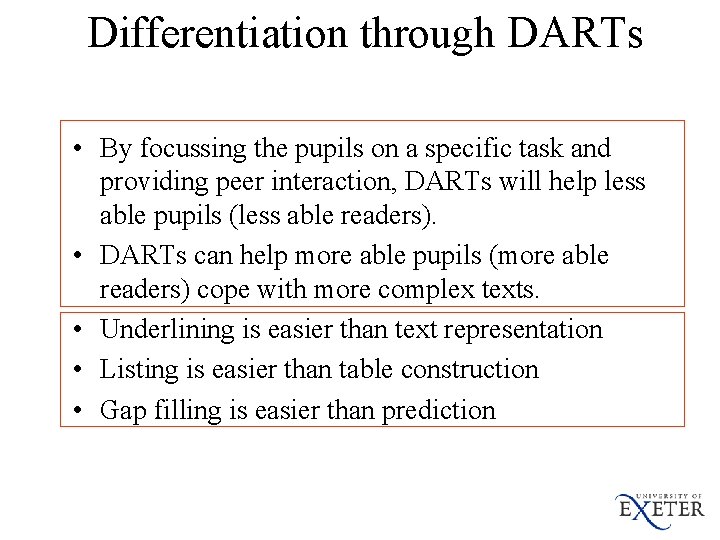 Differentiation through DARTs

• By focussing the pupils on a specific task and providing peer interaction, DARTs will help less able pupils (less able readers).

• DARTs can help more able pupils (more able readers) cope with more complex texts.

• Underlining is easier than text representation

• Listing is easier than table construction

• Gap filling is easier than prediction

UNIVERSITY OF EXETER